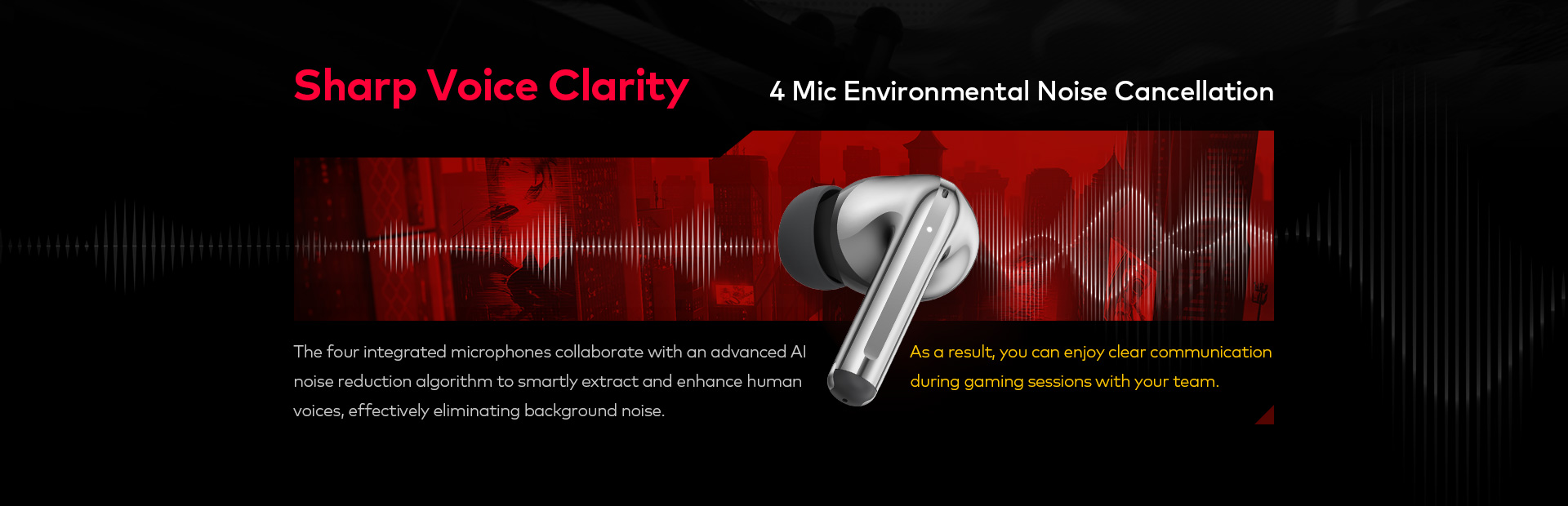 Sharp Voice Clarity

4 Mic Environmental Noise Cancellation

The four integrated microphones collaborate with an advanced AI noise reduction algorithm to smartly extract and enhance human voices, effectively eliminating background noise.

As a result, you can enjoy clear communication during gaming sessions with your team.